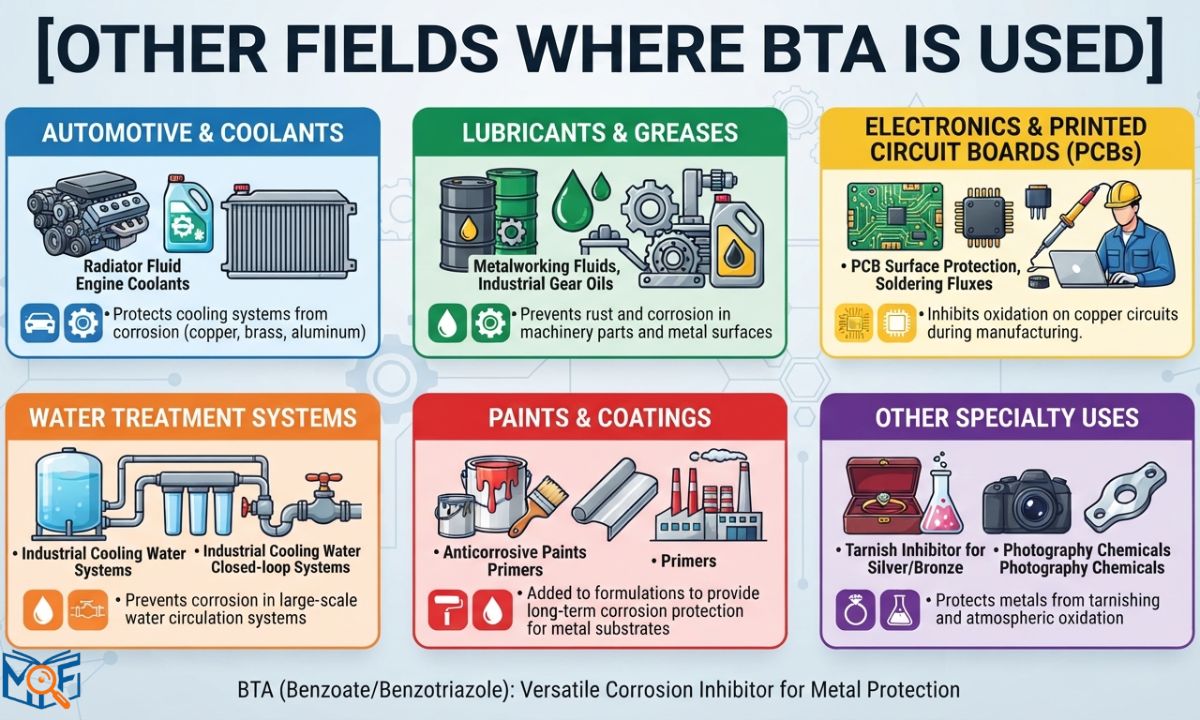 [OTHER FIELDS WHERE BTA IS USED]

AUTOMOTIVE & COOLANTS

Radiator Fluid
Engine Coolants

• Protects cooling systems from corrosion (copper, brass, aluminum)

LUBRICANTS & GREASES

Metalworking Fluids,
Industrial Gear Oils

• Prevents rust and corrosion in machinery parts and metal surfaces

ELECTRONICS & PRINTED CIRCUIT BOARDS (PCBs)

• PCB Surface Protection, Soldering Fluxes

• Inhibits oxidation on copper circuits during manufacturing.

WATER TREATMENT SYSTEMS

• Industrial Cooling Water Systems

• Industrial Cooling Water Closed-loop Systems

• Prevents corrosion in large-scale water circulation systems

PAINTS & COATINGS

• Anticorrosive Paints Primers

• Primers

• Added to formulations to provide long-term corrosion protection for metal substrates

OTHER SPECIALTY USES

• Tarnish Inhibitor for Silver/Bronze

• Photography Chemicals Photography Chemicals

• Protects metals from tarnishing and atmospheric oxidation

MOF

BTA (Benzoate/Benzotriazole): Versatile Corrosion Inhibitor for Metal Protection